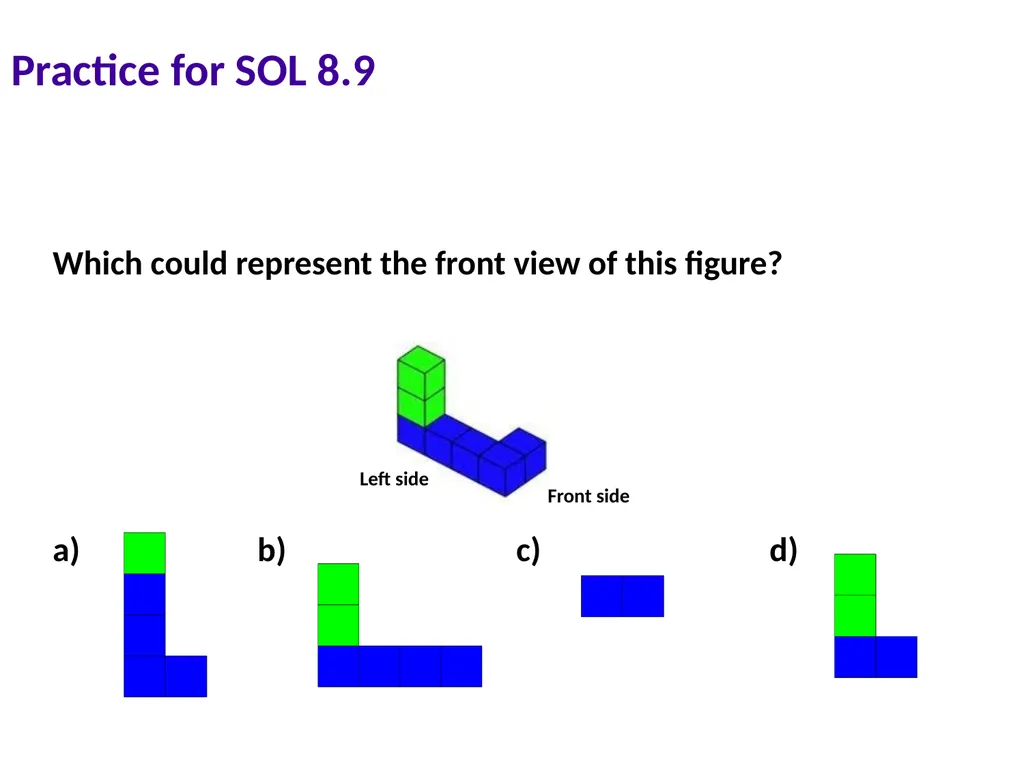 Practice for SOL 8.9

Which could represent the front view of this figure?

Left side

Front side

a)

b)

c)

d)